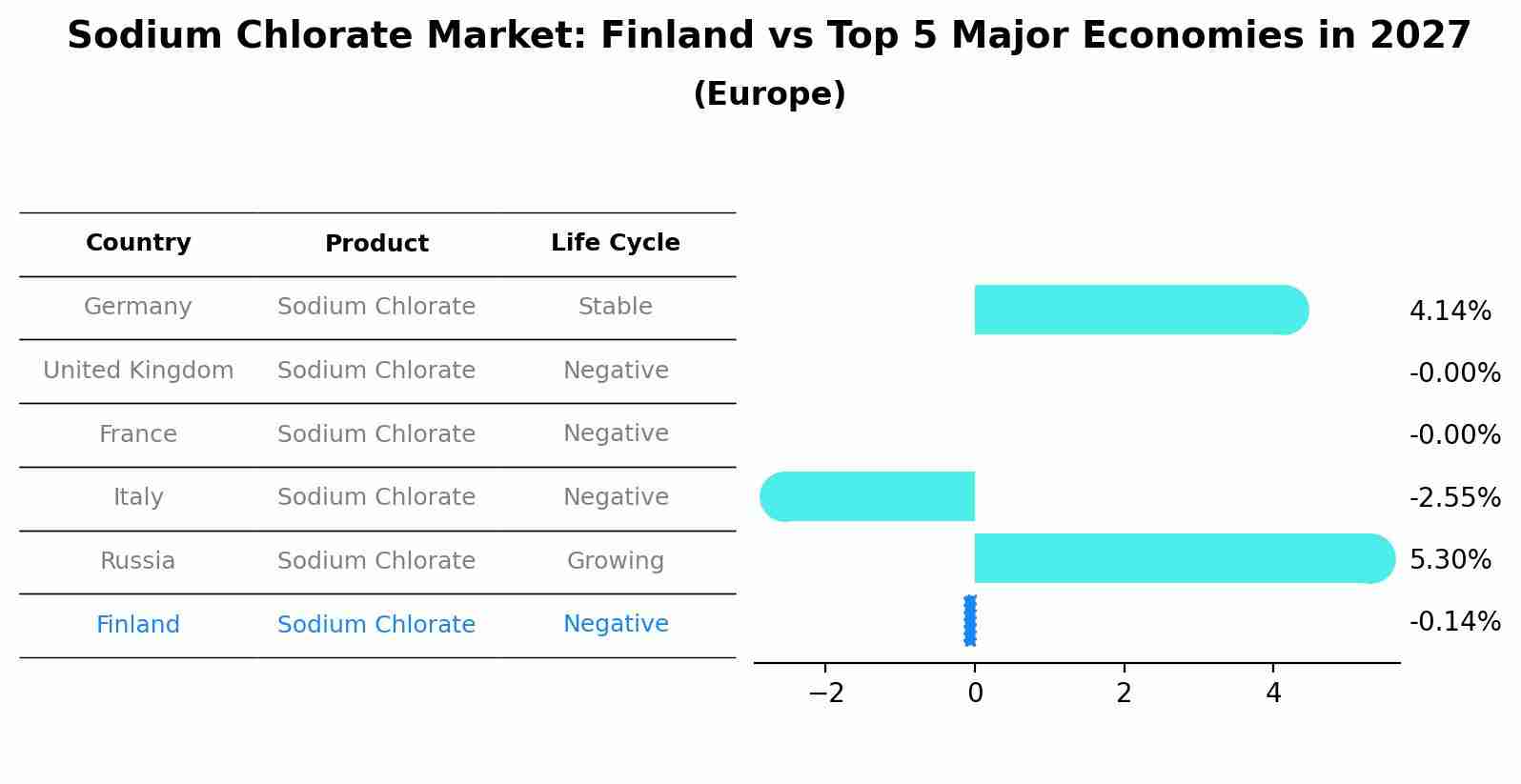 Sodium Chlorate Market: Finland vs Top 5 Major Economies in 2027
(Europe)

| Country | Product | Life Cycle |
|---|---|---|
| Germany | Sodium Chlorate | Stable |
| United Kingdom | Sodium Chlorate | Negative |
| France | Sodium Chlorate | Negative |
| Italy | Sodium Chlorate | Negative |
| Russia | Sodium Chlorate | Growing |
| Finland | Sodium Chlorate | Negative |

4.14%
-0.00%
-0.00%
-2.55%
5.30%
-0.14%

−2
0
2
4